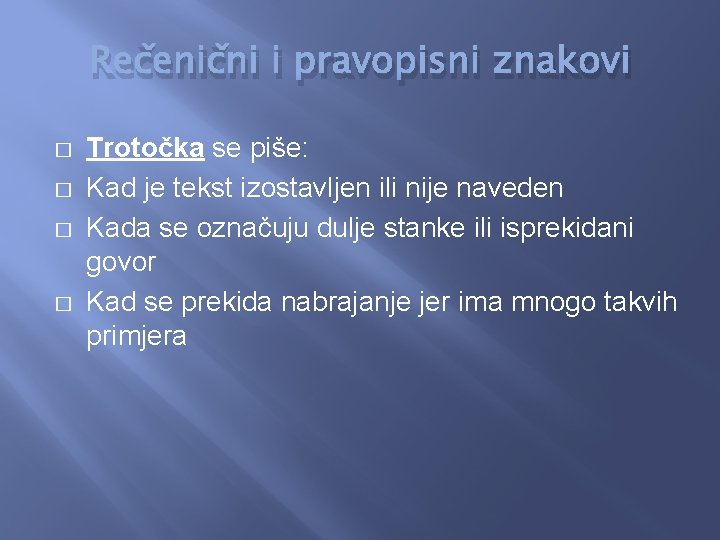 Rečenični i pravopisni znakovi

Trotočka se piše:

Kad je tekst izostavljen ili nije naveden

Kada se označuju dulje stanke ili isprekidani govor

Kad se prekida nabrajanje jer ima mnogo takvih primjera